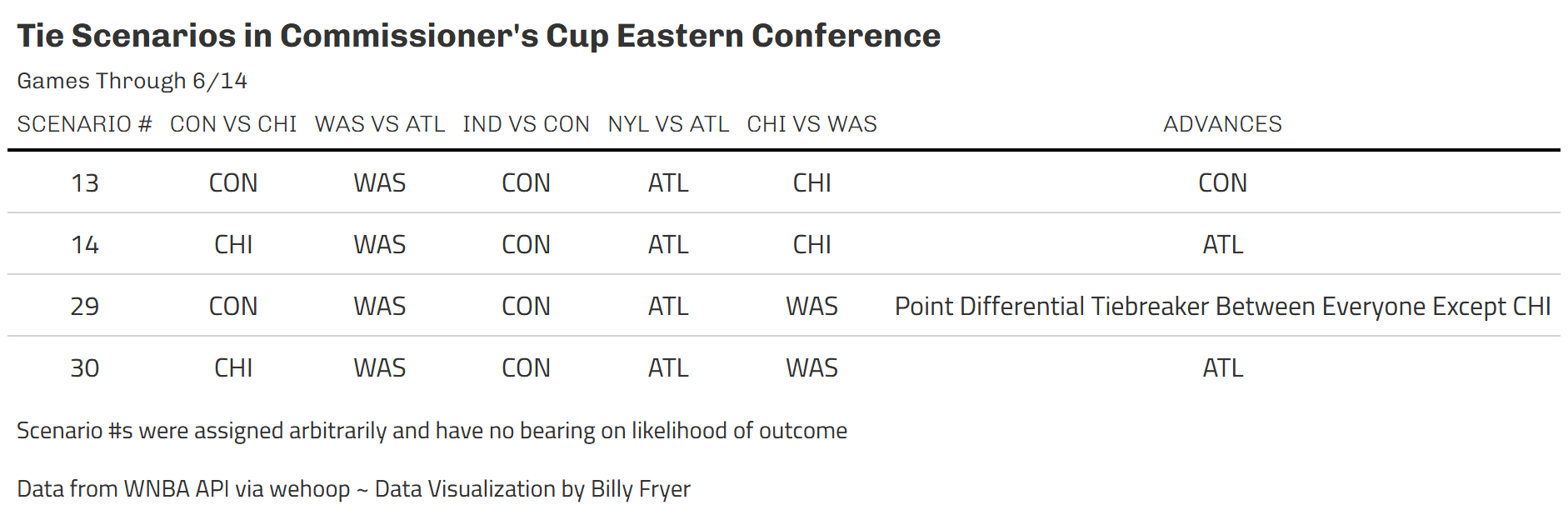 Tie Scenarios in Commissioner's Cup Eastern Conference

Games Through 6/14

| SCENARIO # | CON VS CHI | WAS VS ATL | IND VS CON | NYL VS ATL | CHI VS WAS | ADVANCES |
|---|---|---|---|---|---|---|
| 13 | CON | WAS | CON | ATL | CHI | CON |
| 14 | CHI | WAS | CON | ATL | CHI | ATL |
| 29 | CON | WAS | CON | ATL | WAS | Point Differential Tiebreaker Between Everyone Except CHI |
| 30 | CHI | WAS | CON | ATL | WAS | ATL |

Scenario #s were assigned arbitrarily and have no bearing on likelihood of outcome

Data from WNBA API via wehoop ~ Data Visualization by Billy Fryer